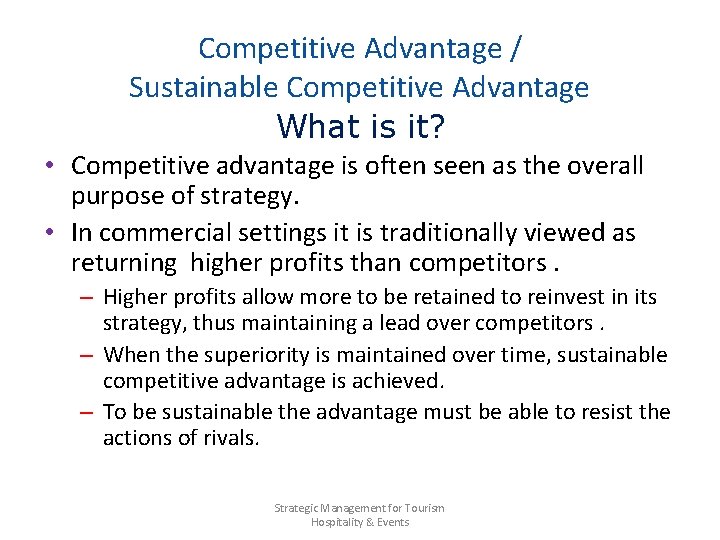 Competitive Advantage /
Sustainable Competitive Advantage
What is it?

• Competitive advantage is often seen as the overall purpose of strategy.

• In commercial settings it is traditionally viewed as returning higher profits than competitors .

– Higher profits allow more to be retained to reinvest in its strategy, thus maintaining a lead over competitors .

– When the superiority is maintained over time, sustainable competitive advantage is achieved.

– To be sustainable the advantage must be able to resist the actions of rivals.

Strategic Management for Tourism
Hospitality & Events